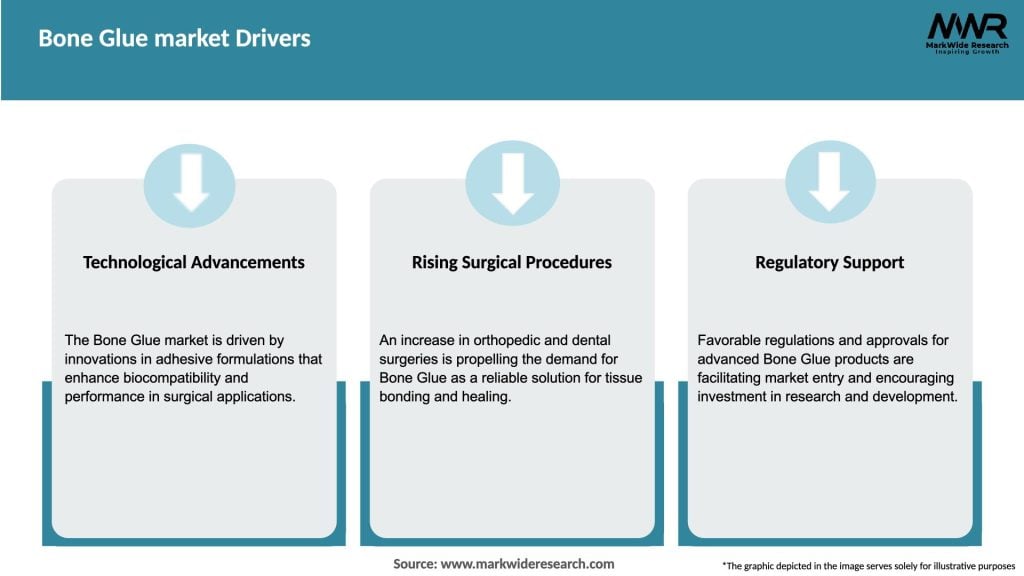 Bone Glue market Drivers

MWR
MarkWide Research
Inspiring Growth

Technological Advancements

The Bone Glue market is driven by innovations in adhesive formulations that enhance biocompatibility and performance in surgical applications.

Rising Surgical Procedures

An increase in orthopedic and dental surgeries is propelling the demand for Bone Glue as a reliable solution for tissue bonding and healing.

Regulatory Support

Favorable regulations and approvals for advanced Bone Glue products are facilitating market entry and encouraging investment in research and development.

Source: www.markwideresearch.com

*The graphic depicted in the image serves solely for illustrative purposes